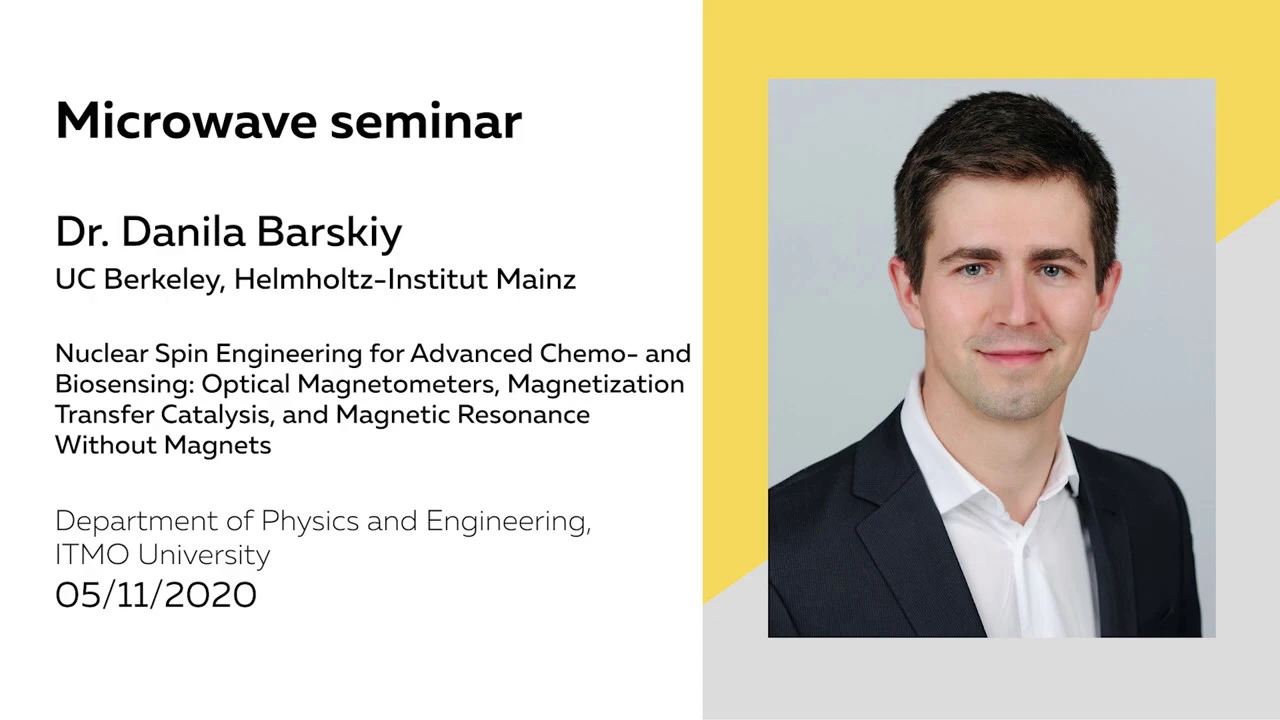 Microwave seminar

Dr. Danila Barskiy
UC Berkeley, Helmholtz-Institut Mainz

Nuclear Spin Engineering for Advanced Chemo- and Biosensing: Optical Magnetometers, Magnetization Transfer Catalysis, and Magnetic Resonance Without Magnets

Department of Physics and Engineering, ITMO University
05/11/2020